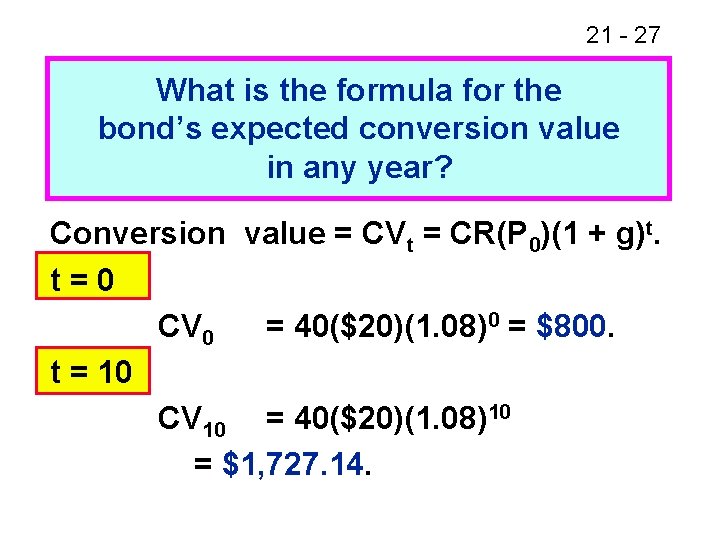 21 - 27

What is the formula for the bond's expected conversion value in any year?

Conversion value = $CV_t = CR(P_0)(1 + g)^t$.

t = 0

$CV_0 = 40(\$20)(1.08)^0 = \$800$.

t = 10

$CV_{10} = 40(\$20)(1.08)^{10}$

$= \$1,727.14$.